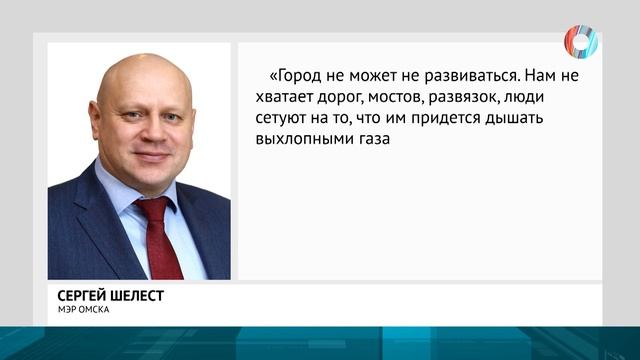 «Город не может не развиваться. Нам не хватает дорог, мостов, развязок, люди сетуют на то, что им придется дышать выхлопными газа

СЕРГЕЙ ШЕЛЕСТ
МЭР ОМСКА